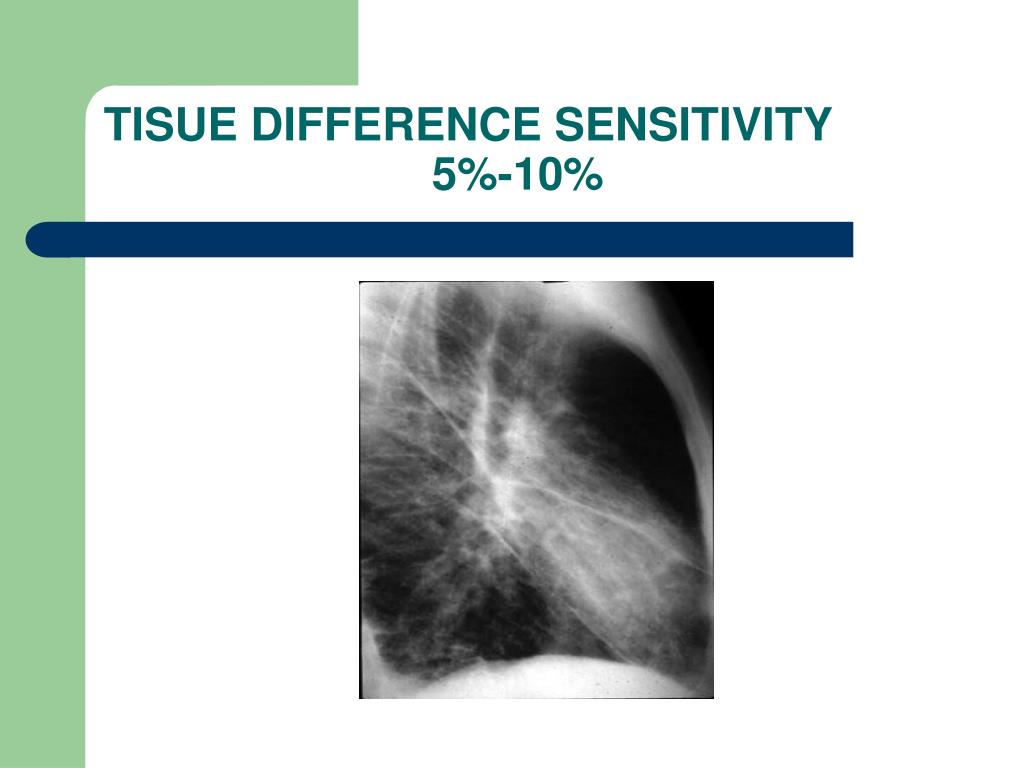 TISUE DIFFERENCE SENSITIVITY
5%-10%